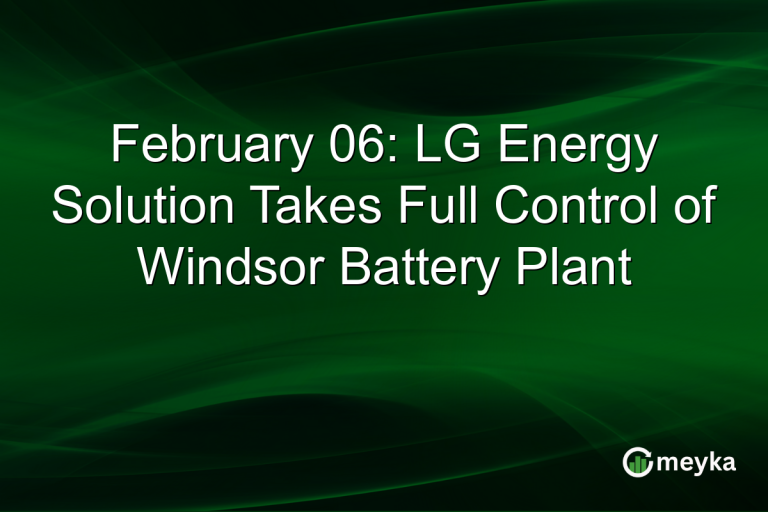 February 06: LG Energy Solution Takes Full Control of Windsor Battery Plant

meyka